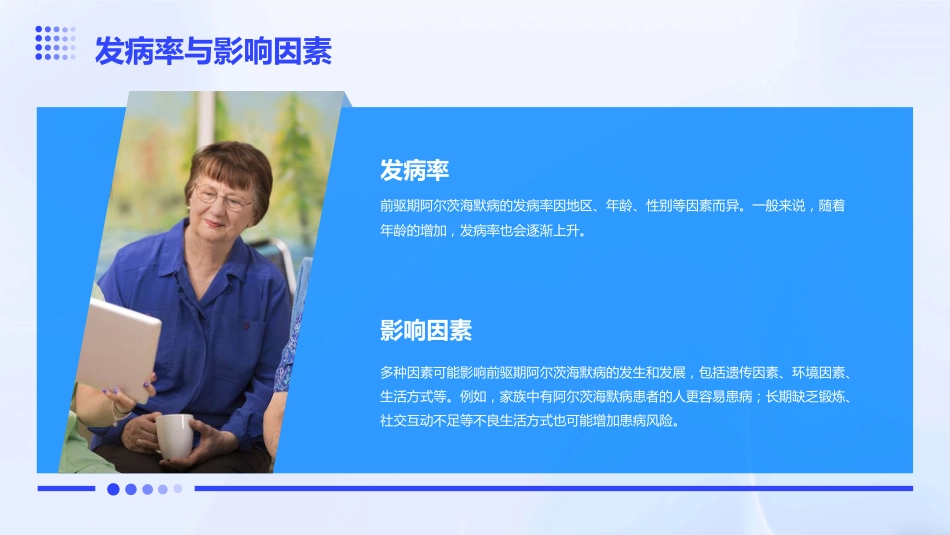 发病率与影响因素

发病率

前驱期阿尔茨海默病的发病率因地区、年龄、性别等因素而异。一般来说，随着年龄的增加，发病率也会逐渐上升。

影响因素

多种因素可能影响前驱期阿尔茨海默病的发生和发展，包括遗传因素、环境因素、生活方式等。例如，家族中有阿尔茨海默病患者的人更容易患病；长期缺乏锻炼、社交互动不足等不良生活方式也可能增加患病风险。